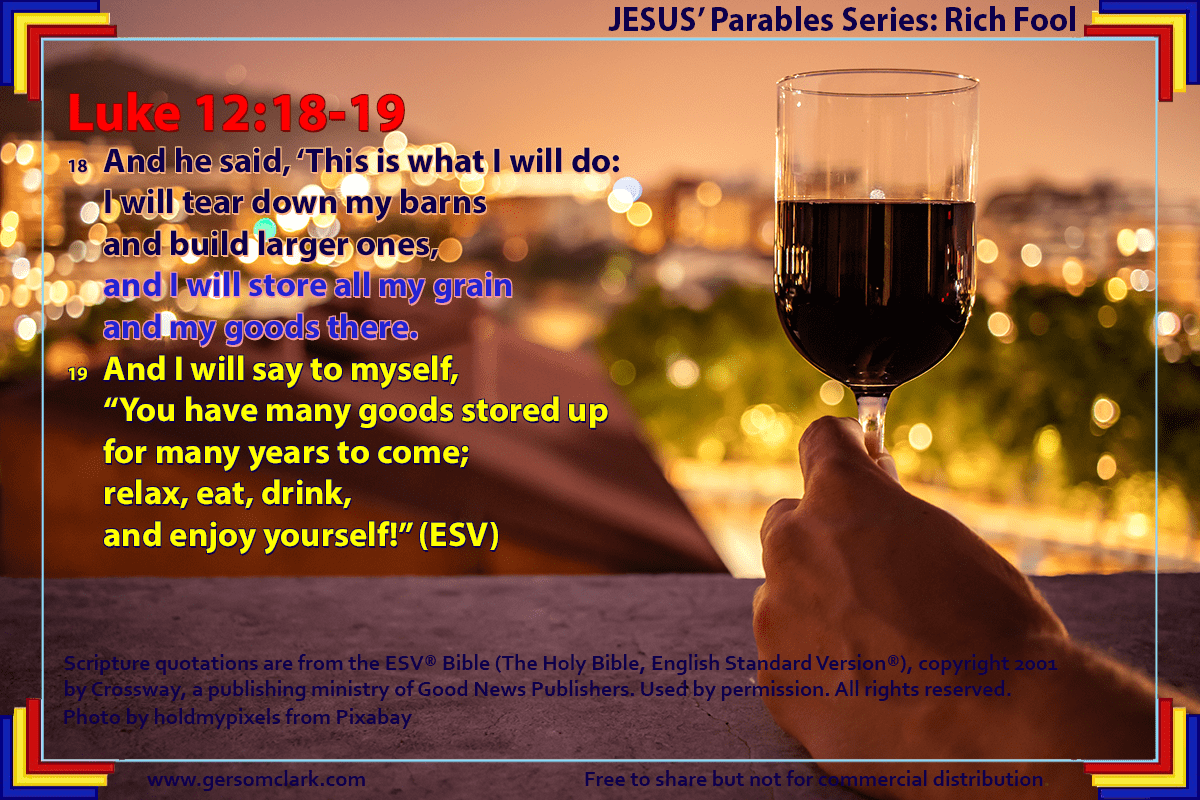 JESUS' Parables Series: Rich Fool

Luke 12:18-19

18 And he said, 'This is what I will do: I will tear down my barns and build larger ones, and I will store all my grain and my goods there.

19 And I will say to myself, "You have many goods stored up for many years to come; relax, eat, drink, and enjoy yourself!" (ESV)

Scripture quotations are from the ESV® Bible (The Holy Bible, English Standard Version®), copyright 2001 by Crossway, a publishing ministry of Good News Publishers. Used by permission. All rights reserved.
Photo by holdmypixels from Pixabay

www.gersomclark.com

Free to share but not for commercial distribution